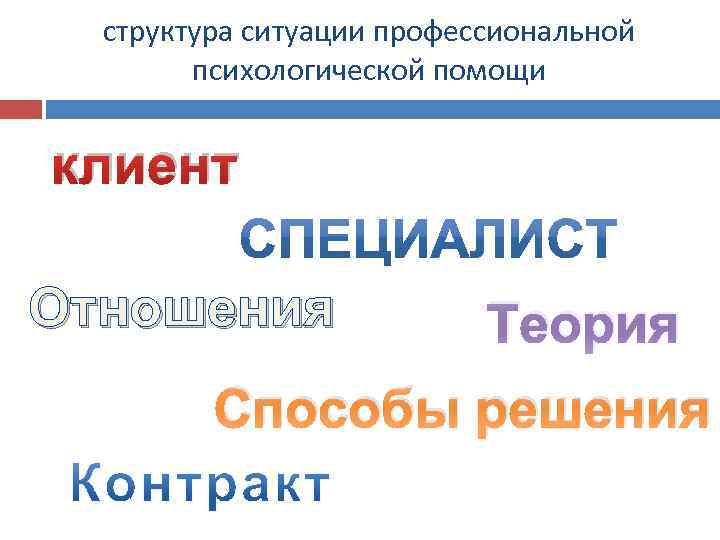 структура ситуации профессиональной психологической помощи

клиент

СПЕЦИАЛИСТ

Отношения

Теория

Способы решения

Контракт